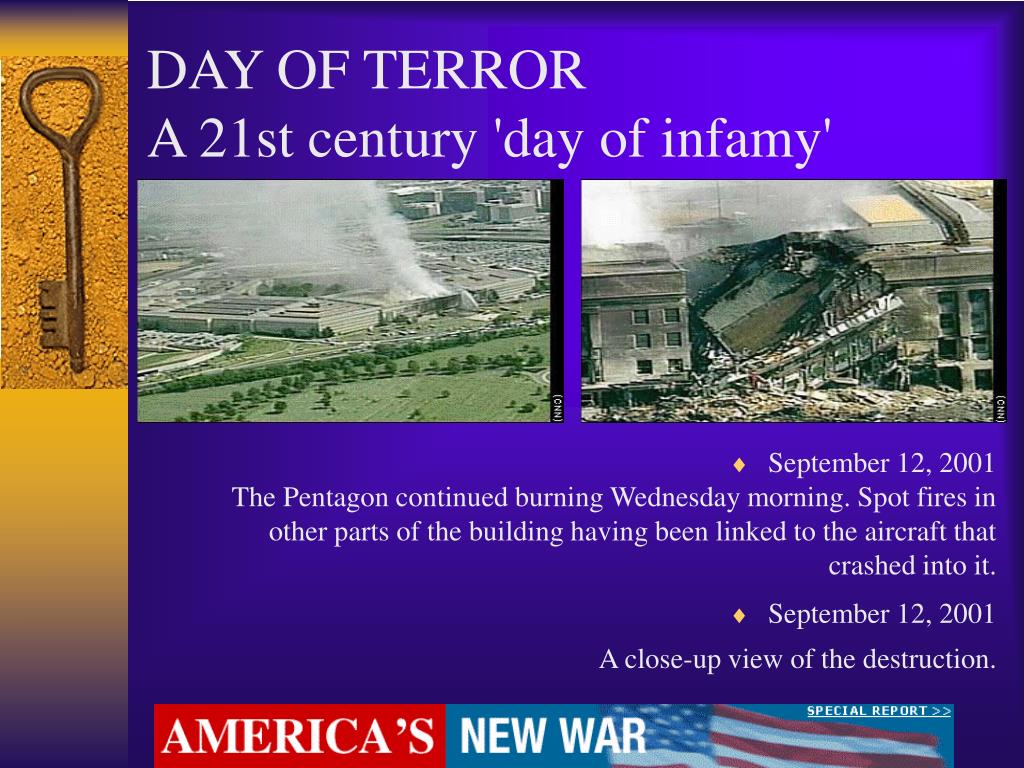 DAY OF TERROR
A 21st century 'day of infamy'

(CNN)

(CNN)

♦ September 12, 2001
The Pentagon continued burning Wednesday morning. Spot fires in other parts of the building having been linked to the aircraft that crashed into it.

♦ September 12, 2001
A close-up view of the destruction.

AMERICA'S NEW WAR SPECIAL REPORT >>